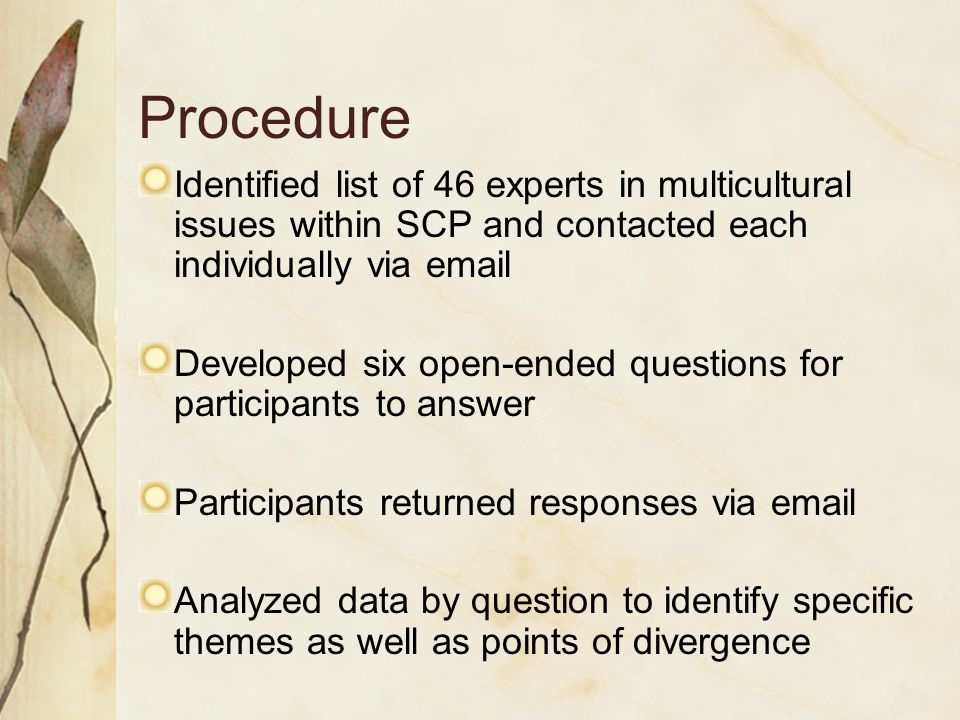 Procedure

Identified list of 46 experts in multicultural issues within SCP and contacted each individually via email

Developed six open-ended questions for participants to answer

Participants returned responses via email

Analyzed data by question to identify specific themes as well as points of divergence